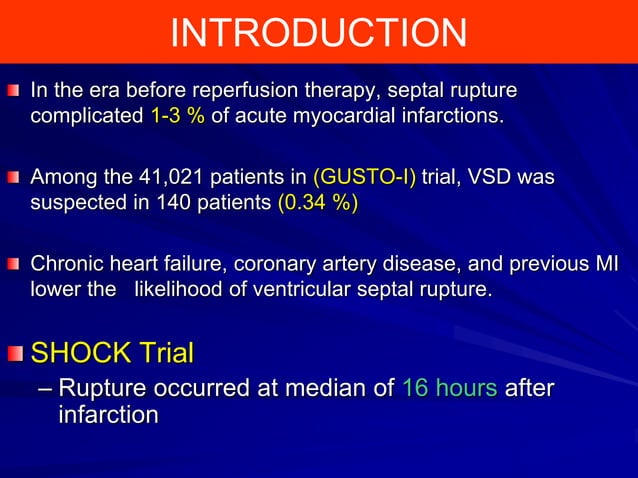 INTRODUCTION

In the era before reperfusion therapy, septal rupture complicated 1-3 % of acute myocardial infarctions.

Among the 41,021 patients in (GUSTO-I) trial, VSD was suspected in 140 patients (0.34 %)

Chronic heart failure, coronary artery disease, and previous MI lower the likelihood of ventricular septal rupture.

SHOCK Trial

– Rupture occurred at median of 16 hours after infarction